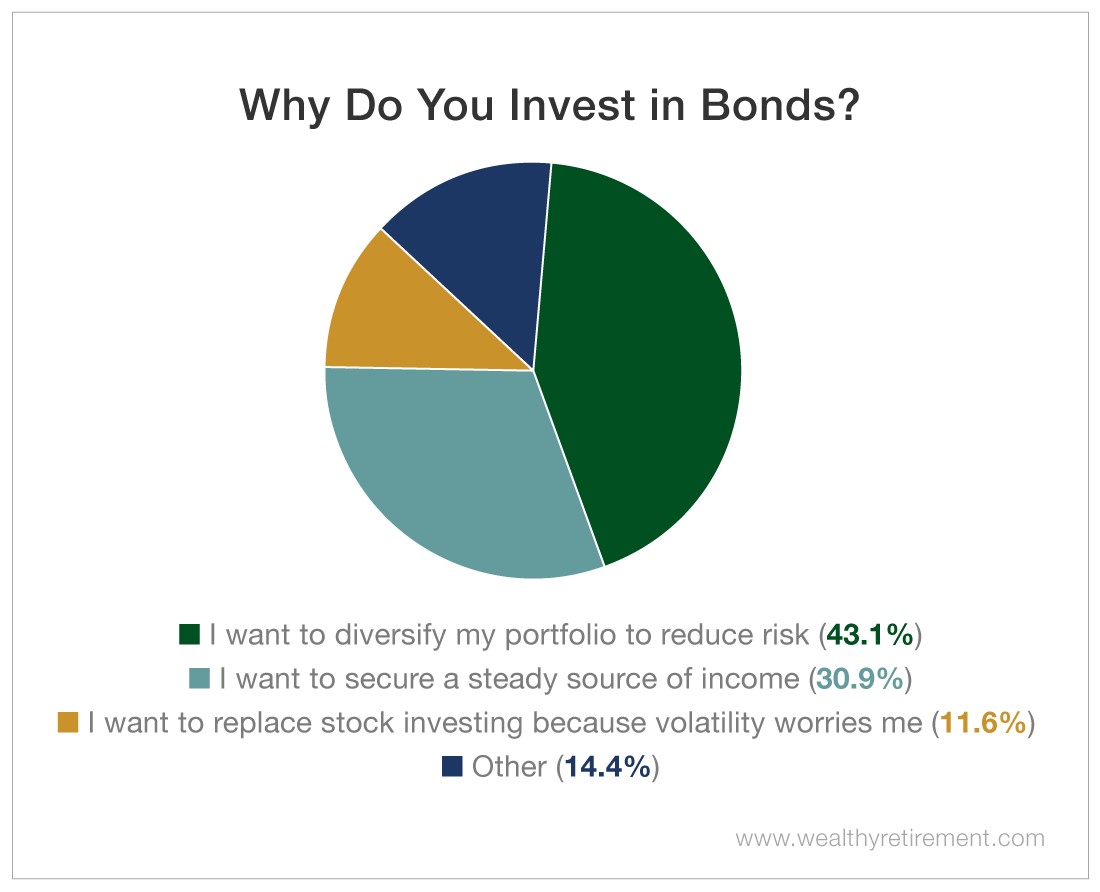 Why Do You Invest in Bonds?

I want to diversify my portfolio to reduce risk (43.1%)
I want to secure a steady source of income (30.9%)
I want to replace stock investing because volatility worries me (11.6%)
Other (14.4%)

www.wealthyretirement.com